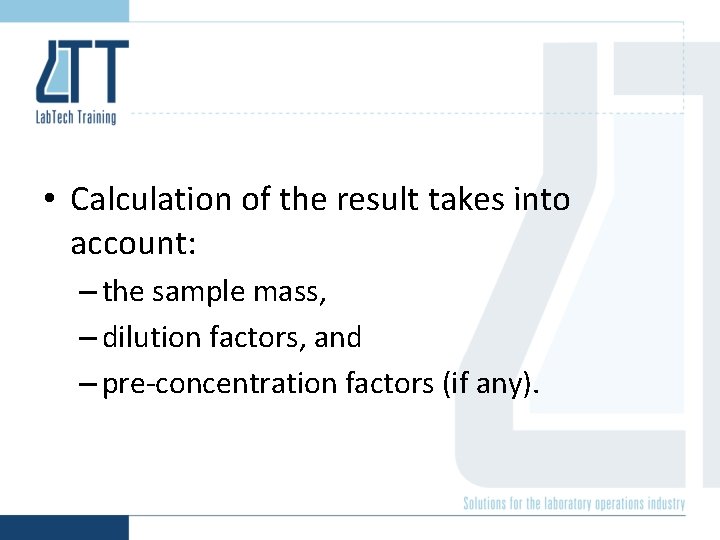 LTT
LabTech Training

• Calculation of the result takes into account:
– the sample mass,
– dilution factors, and
– pre-concentration factors (if any).

Solutions for the laboratory operations industry